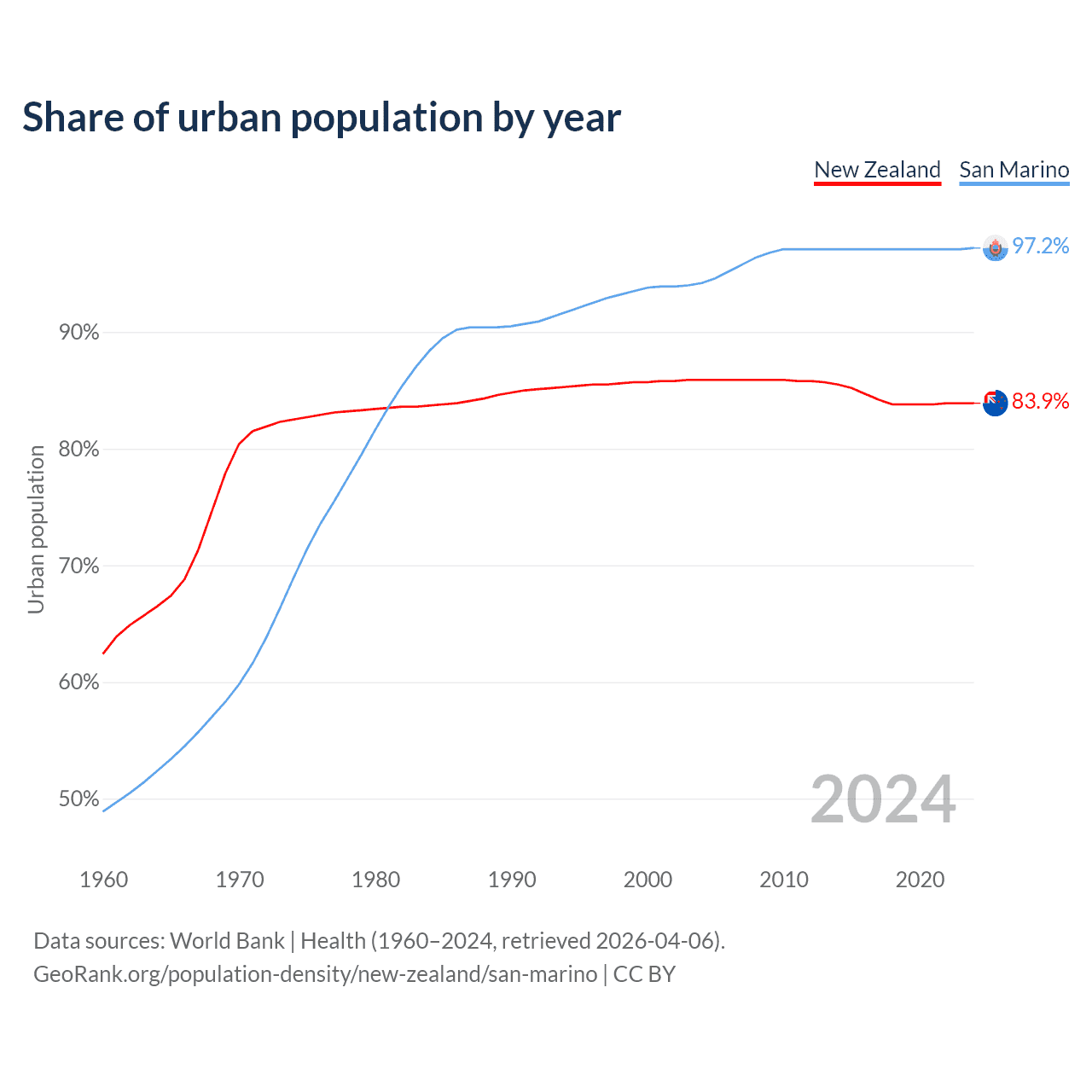 Share of urban population by year

New Zealand San Marino

97.2%

83.9%

Urban population

90%

80%

70%

60%

50%

2024

1960 1970 1980 1990 2000 2010 2020

Data sources: World Bank | Health (1960–2024, retrieved 2026-04-06).
GeoRank.org/population-density/new-zealand/san-marino | CC BY